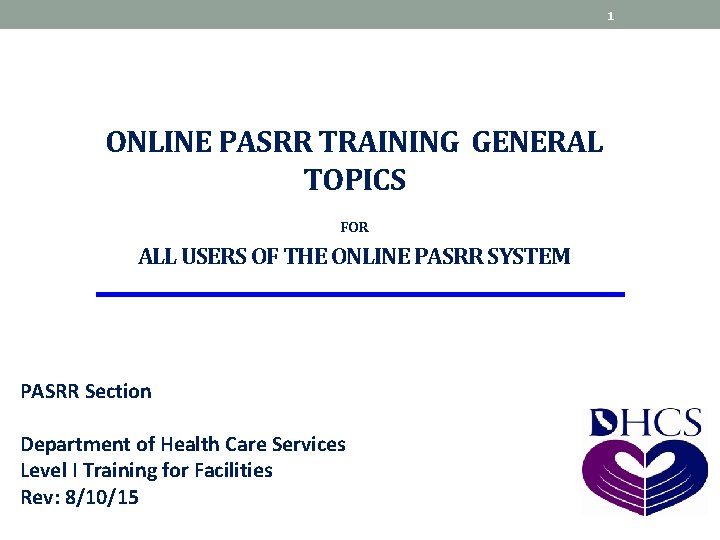 1

ONLINE PASRR TRAINING GENERAL TOPICS

FOR

ALL USERS OF THE ONLINE PASRR SYSTEM

PASRR Section

Department of Health Care Services
Level I Training for Facilities
Rev: 8/10/15

DHCS